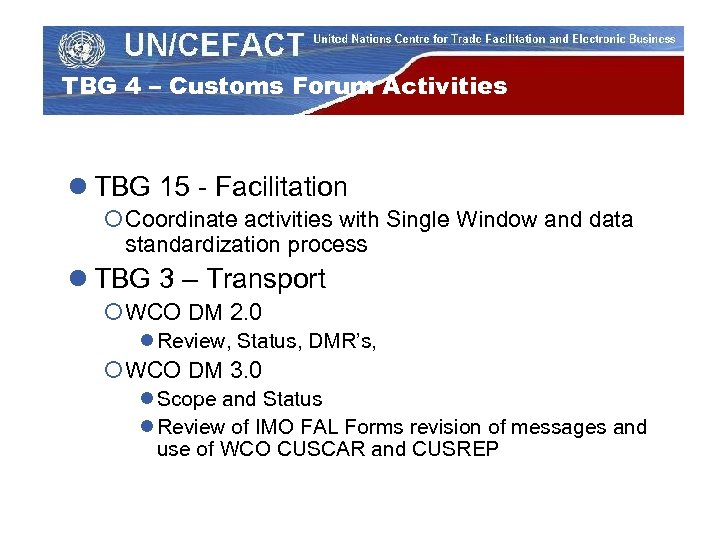 UN/CEFACT United Nations Centre for Trade Facilitation and Electronic Business

TBG 4 – Customs Forum Activities

TBG 15 - Facilitation

Coordinate activities with Single Window and data standardization process

TBG 3 – Transport

WCO DM 2.0

Review, Status, DMR's,

WCO DM 3.0

Scope and Status

Review of IMO FAL Forms revision of messages and use of WCO CUSCAR and CUSREP